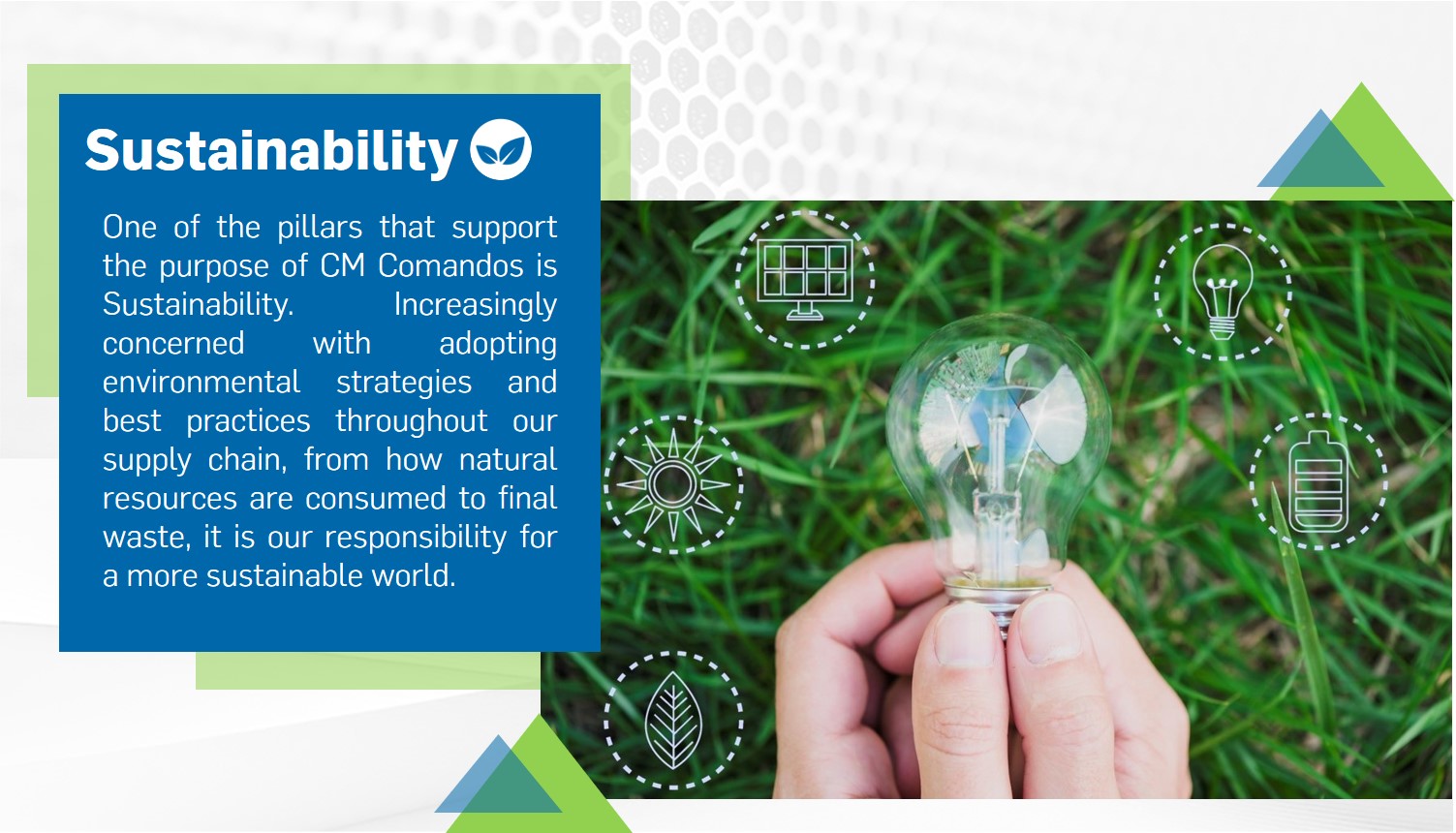 Sustainability

One of the pillars that support the purpose of CM Comandos is Sustainability. Increasingly concerned with adopting environmental strategies and best practices throughout our supply chain, from how natural resources are consumed to final waste, it is our responsibility for a more sustainable world.